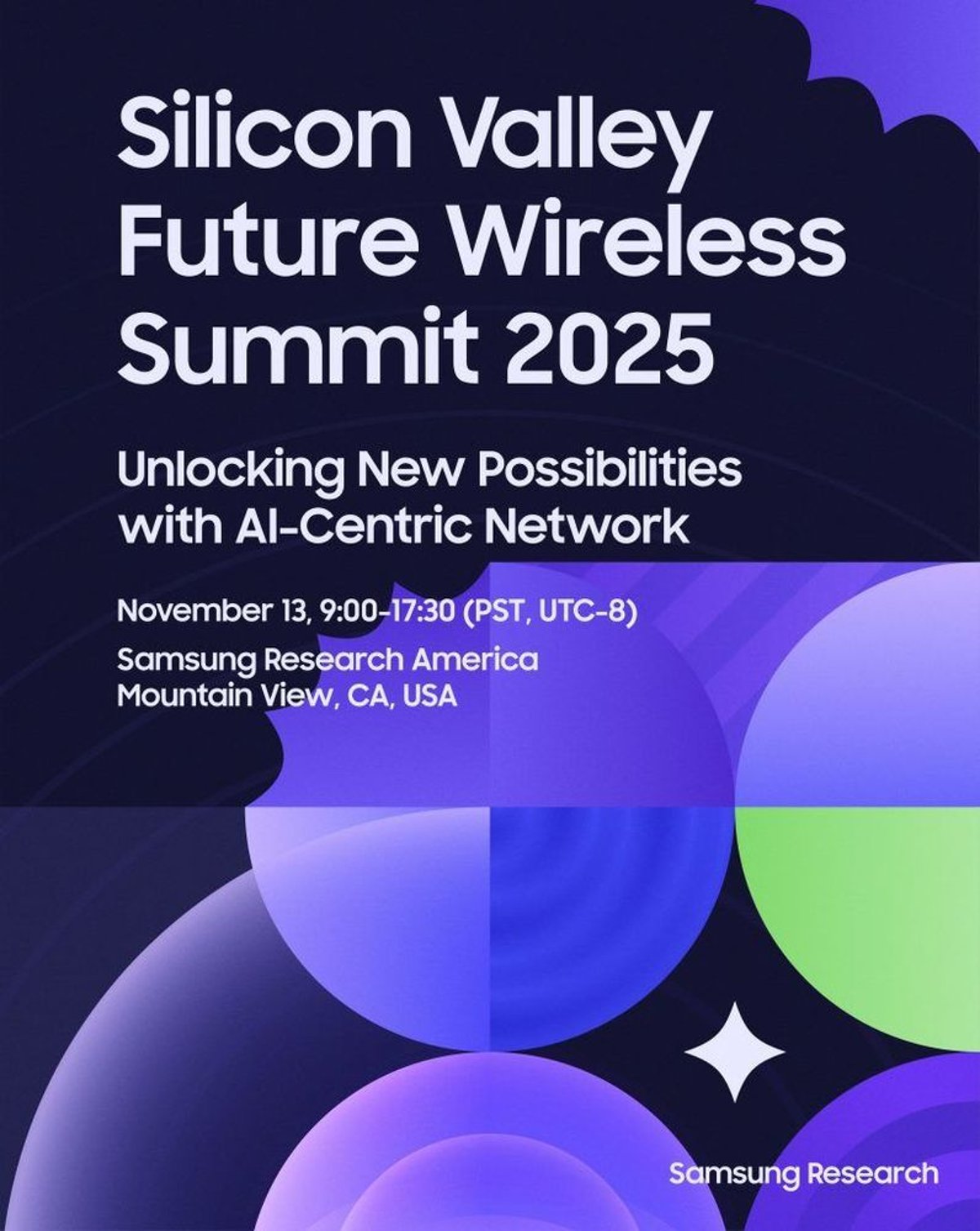 Silicon Valley Future Wireless Summit 2025

Unlocking New Possibilities with AI-Centric Network

November 13, 9:00-17:30 (PST, UTC-8)

Samsung Research America
Mountain View, CA, USA

Samsung Research